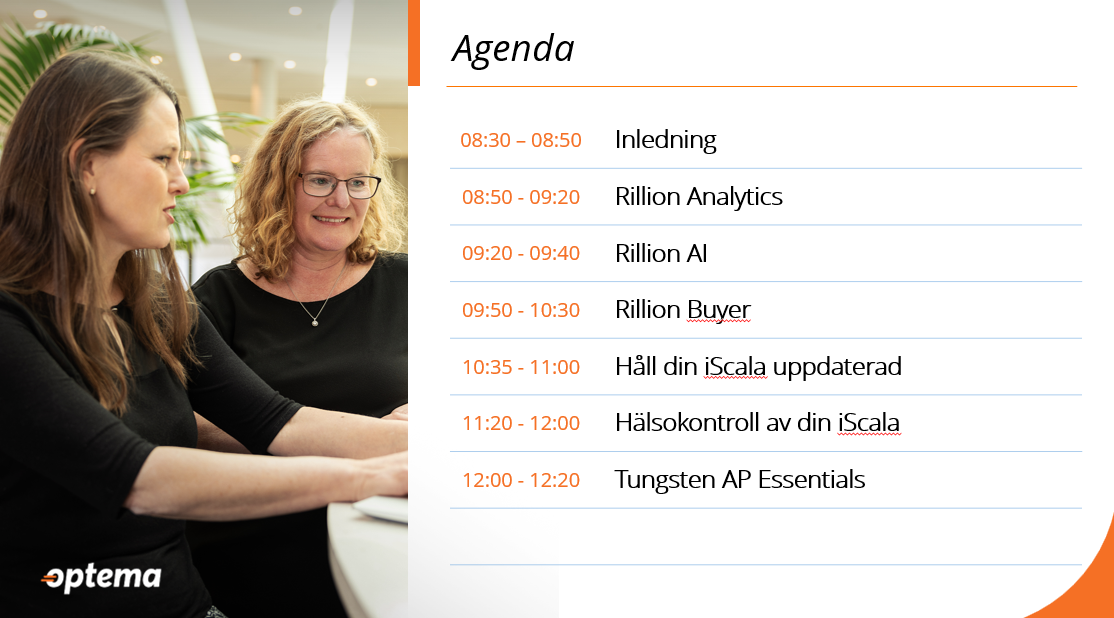 Agenda

| | |
|---|---|
| 08:30 – 08:50 | Inledning |
| 08:50 - 09:20 | Rillion Analytics |
| 09:20 - 09:40 | Rillion AI |
| 09:50 - 10:30 | Rillion Buyer |
| 10:35 - 11:00 | Håll din iScala uppdaterad |
| 11:20 - 12:00 | Hälsokontroll av din iScala |
| 12:00 - 12:20 | Tungsten AP Essentials |

optema